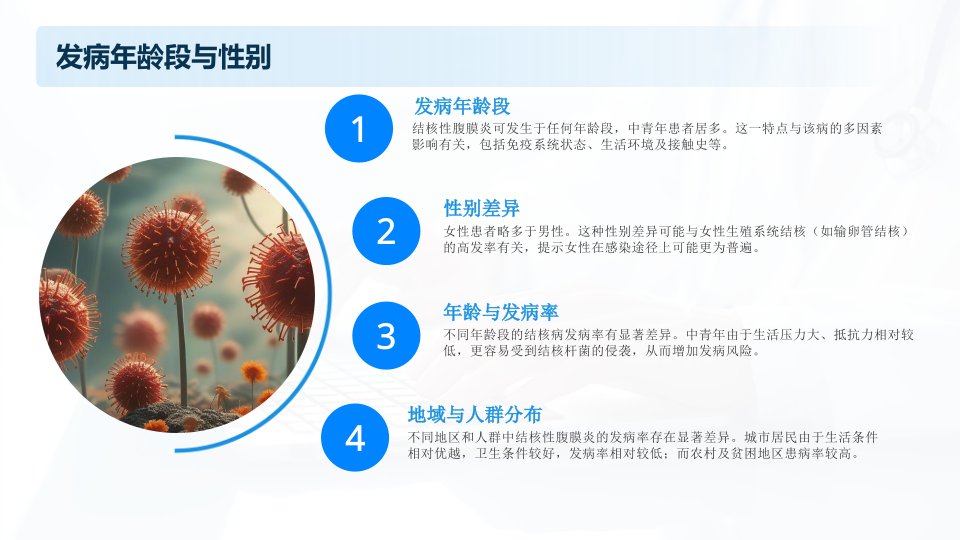 发病年龄段与性别

1

发病年龄段

结核性腹膜炎可发生于任何年龄段，中青年患者居多。这一特点与该病的多因素影响有关，包括免疫系统状态、生活环境及接触史等。

2

性别差异

女性患者略多于男性。这种性别差异可能与女性生殖系统结核（如输卵管结核）的高发率有关，提示女性在感染途径上可能更为普遍。

3

年龄与发病率

不同年龄段的结核病发病率有显著差异。中青年由于生活压力大、抵抗力相对较低，更容易受到结核杆菌的侵袭，从而增加发病风险。

4

地域与人群分布

不同地区和人群中结核性腹膜炎的发病率存在显著差异。城市居民由于生活条件相对优越，卫生条件较好，发病率相对较低；而农村及贫困地区患病率较高。